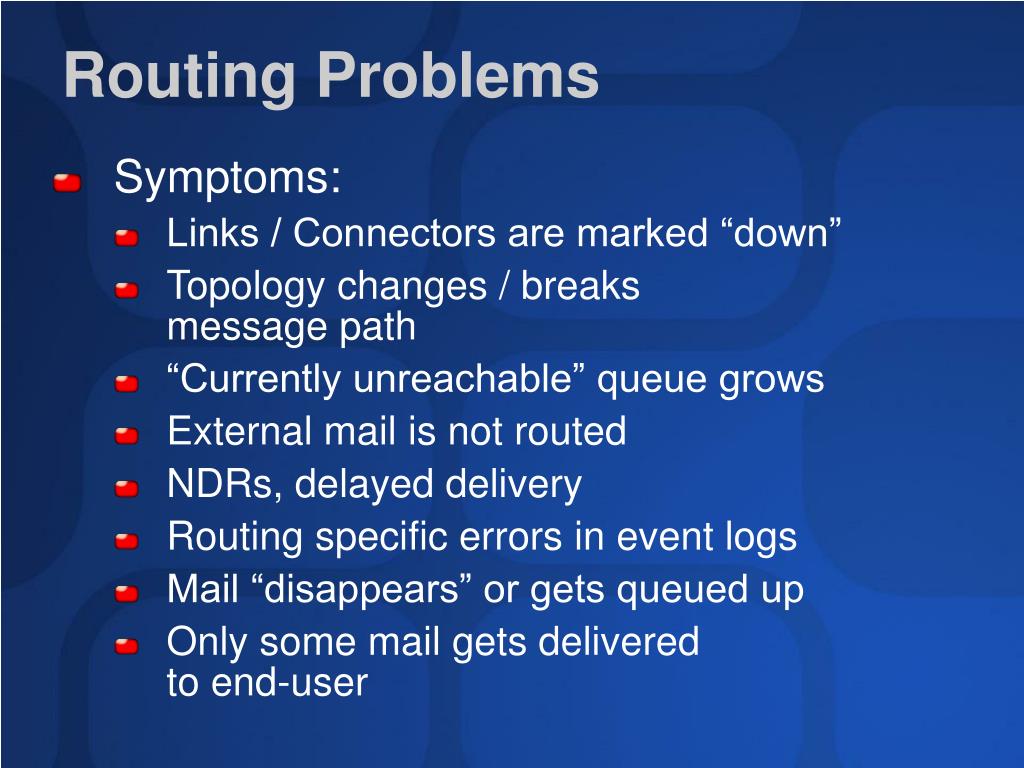 Routing Problems

Symptoms:

Links / Connectors are marked “down”

Topology changes / breaks message path

“Currently unreachable” queue grows

External mail is not routed

NDRs, delayed delivery

Routing specific errors in event logs

Mail “disappears” or gets queued up

Only some mail gets delivered to end-user